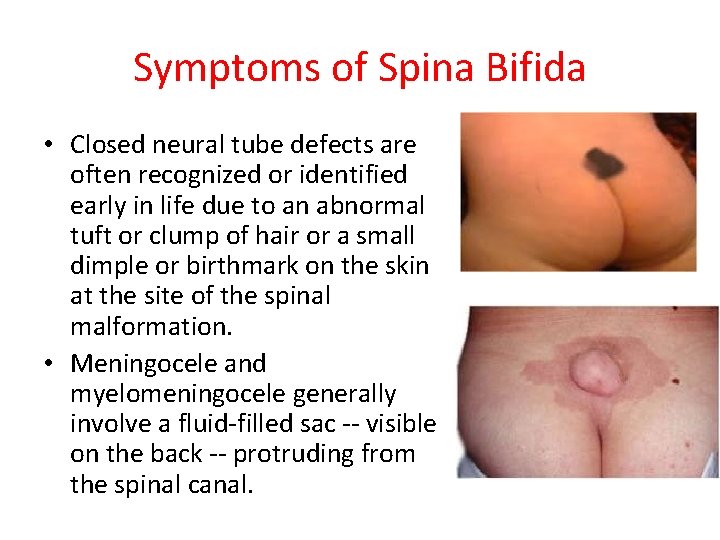 Symptoms of Spina Bifida

• Closed neural tube defects are often recognized or identified early in life due to an abnormal tuft or clump of hair or a small dimple or birthmark on the skin at the site of the spinal malformation.

• Meningocele and myelomeningocele generally involve a fluid-filled sac -- visible on the back -- protruding from the spinal canal.